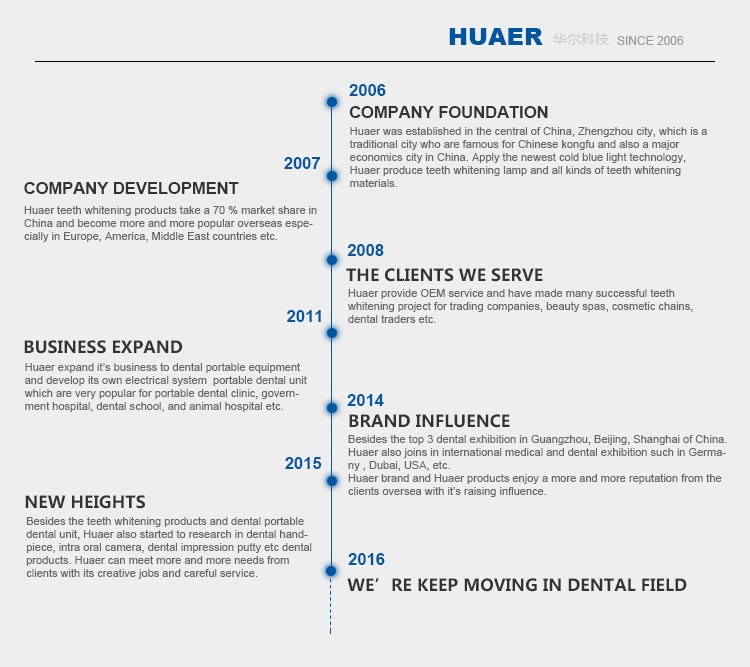 HUAER 华尔科技 SINCE 2006

2006
COMPANY FOUNDATION
Huaer was established in the central of China, Zhengzhou city, which is a traditional city who are famous for Chinese kongfu and also a major economics city in China. Apply the newest cold blue light technology, Huaer produce teeth whitening lamp and all kinds of teeth whitening materials.

2007
COMPANY DEVELOPMENT
Huaer teeth whitening products take a 70 % market share in China and become more and more popular overseas especially in Europe, America, Middle East countries etc.

2008
THE CLIENTS WE SERVE
Huaer provide OEM service and have made many successful teeth whitening project for trading companies, beauty spas, cosmetic chains, dental traders etc.

2011
BUSINESS EXPAND
Huaer expand it's business to dental portable equipment and develop its own electrical system portable dental unit which are very popular for portable dental clinic, government hospital, dental school, and animal hospital etc.

2014
BRAND INFLUENCE
Besides the top 3 dental exhibition in Guangzhou, Beijing, Shanghai of China. Huaer also joins in international medical and dental exhibition such in Germany , Dubai, USA, etc.
Huaer brand and Huaer products enjoy a more and more reputation from the clients oversea with it's raising influence.

2015
NEW HEIGHTS
Besides the teeth whitening products and dental portable dental unit, Huaer also started to research in dental handpiece, intra oral camera, dental impression putty etc dental products. Huaer can meet more and more needs from clients with its creative jobs and careful service.

2016
WE' RE KEEP MOVING IN DENTAL FIELD